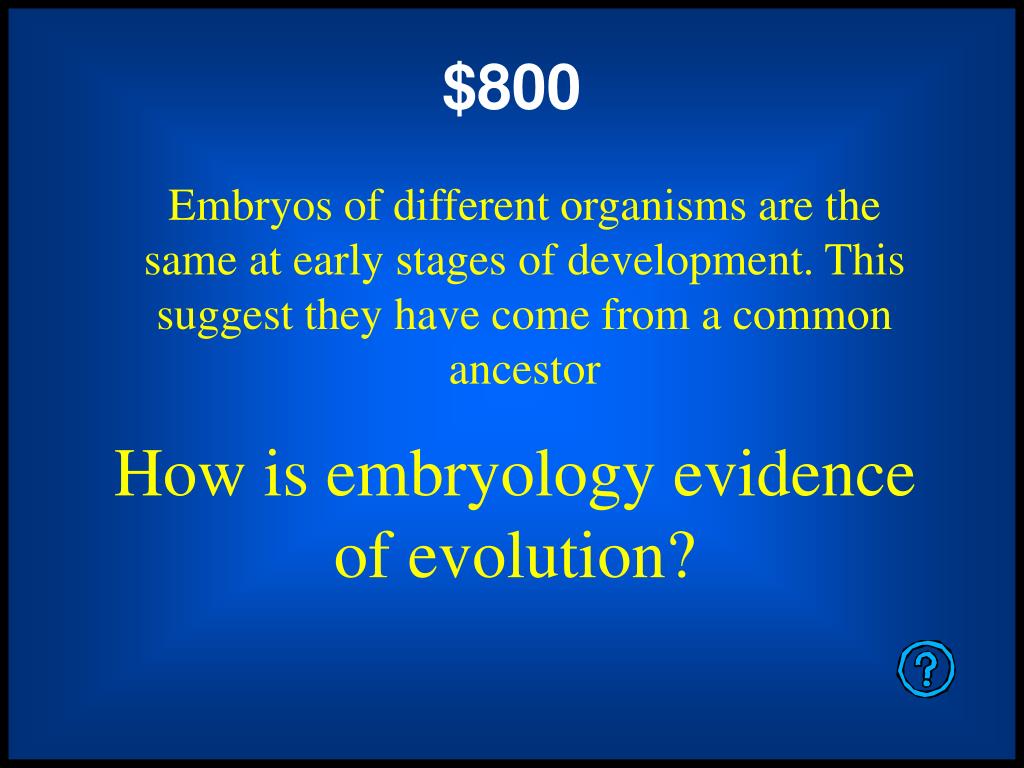 $800

Embryos of different organisms are the same at early stages of development. This suggest they have come from a common ancestor

How is embryology evidence of evolution?

?